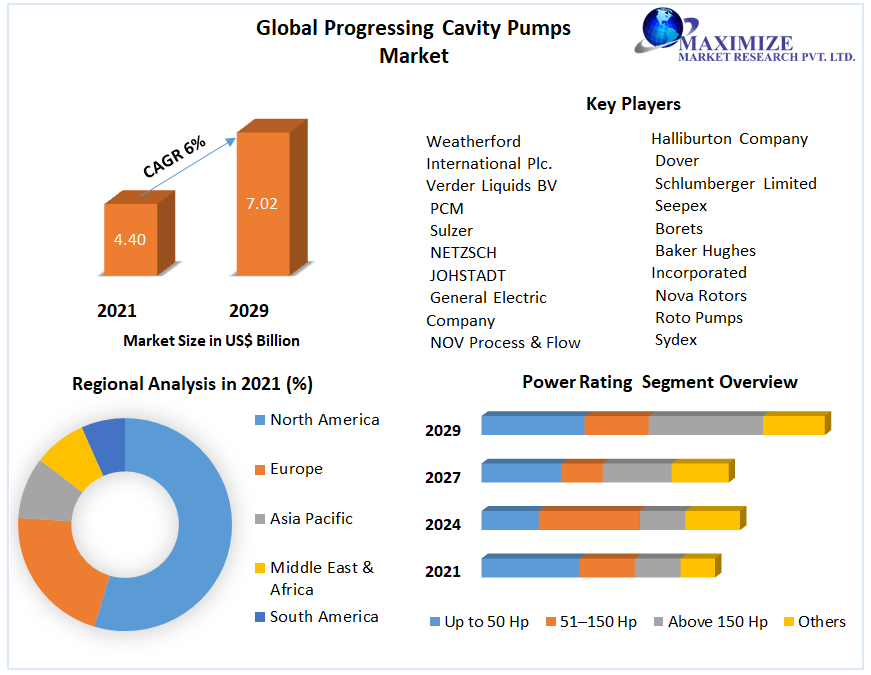 Global Progressing Cavity Pumps Market

MAXIMIZE
MARKET RESEARCH PVT. LTD.

CAGR 6%

4.40

7.02

2021

2029

Market Size in US$ Billion

Key Players

Weatherford International Plc.
Verder Liquids BV
PCM
Sulzer
NETZSCH
JOHSTADT
General Electric Company
NOV Process & Flow

Halliburton Company
Dover
Schlumberger Limited
Seepex
Borets
Baker Hughes Incorporated
Nova Rotors
Roto Pumps
Sydex

Regional Analysis in 2021 (%)

North America
Europe
Asia Pacific
Middle East & Africa
South America

Power Rating Segment Overview

2029
2027
2024
2021

Up to 50 Hp
51–150 Hp
Above 150 Hp
Others